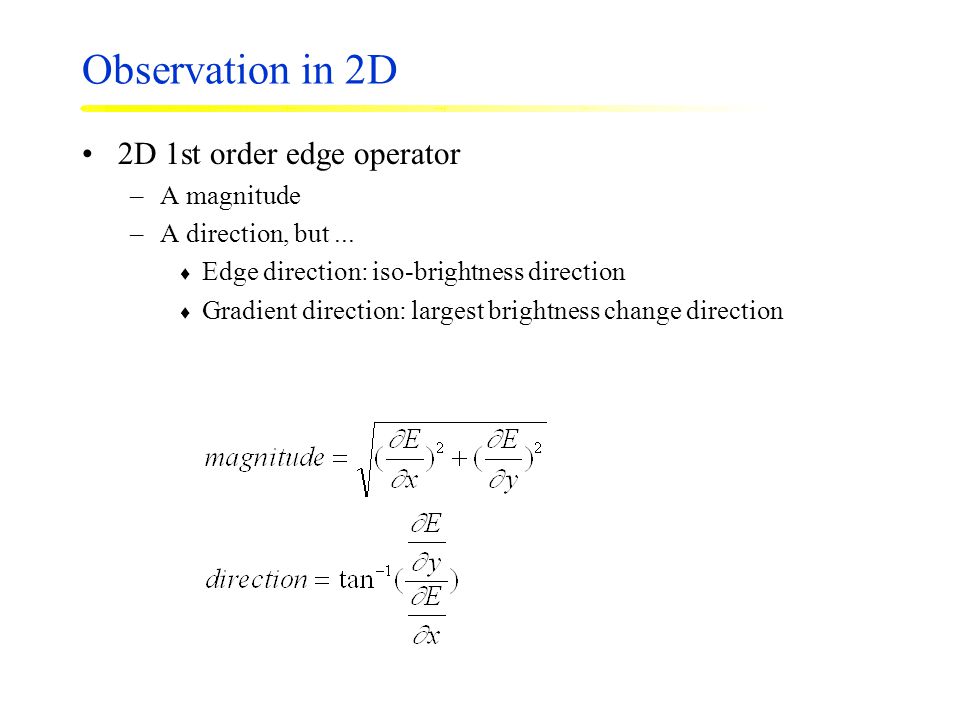 Observation in 2D

• 2D 1st order edge operator
– A magnitude
– A direction, but ...
♦ Edge direction: iso-brightness direction
♦ Gradient direction: largest brightness change direction

$magnitude = \sqrt{(\frac{\partial E}{\partial x})^2 + (\frac{\partial E}{\partial y})^2}$

$direction = \tan^{-1}(\frac{\frac{\partial E}{\partial y}}{\frac{\partial E}{\partial x}})$